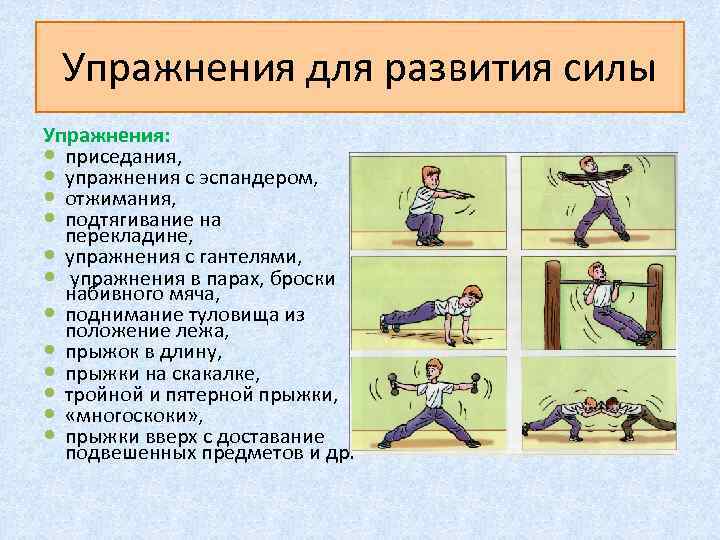 Упражнения для развития силы

Упражнения:
- приседания,
- упражнения с эспандером,
- отжимания,
- подтягивание на перекладине,
- упражнения с гантелями,
- упражнения в парах, броски набивного мяча,
- поднимание туловища из положение лежа,
- прыжок в длину,
- прыжки на скакалке,
- тройной и пятерной прыжки,
- «многоскоки»,
- прыжки вверх с доставание подвешенных предметов и др.